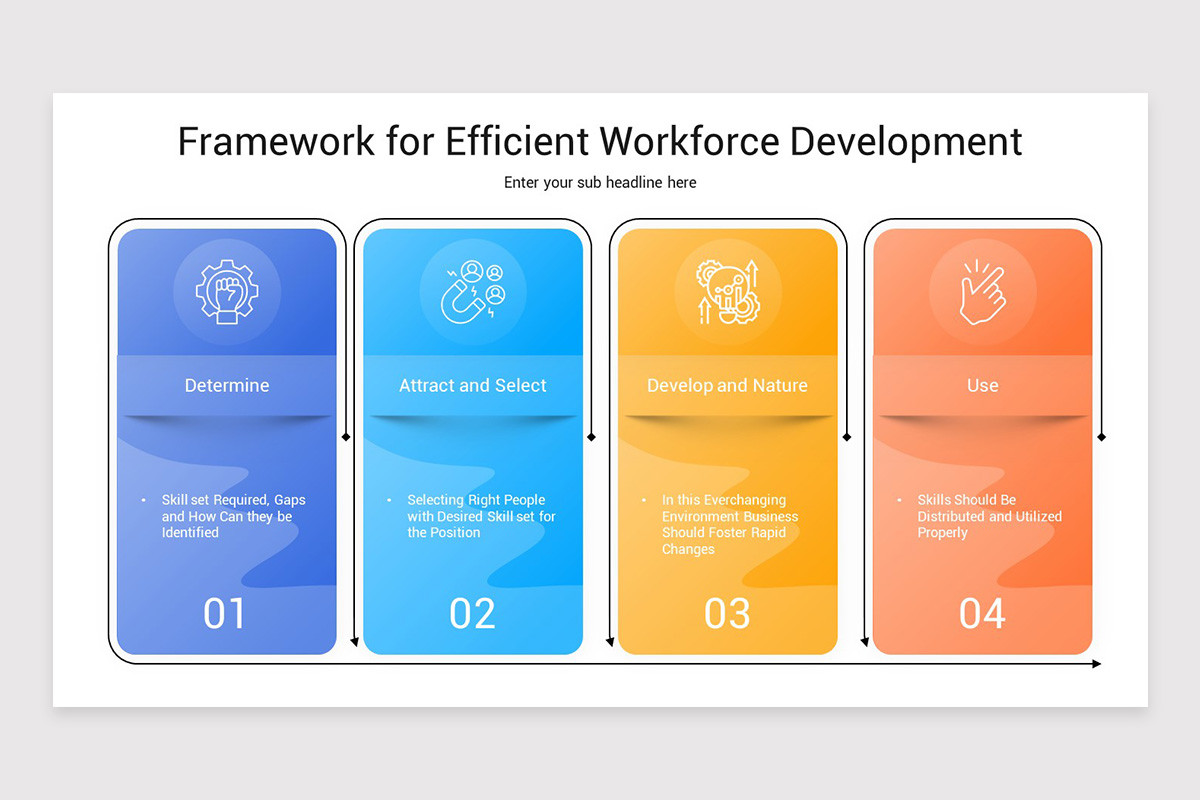 Framework for Efficient Workforce Development

Enter your sub headline here

Determine

• Skill set Required, Gaps and How Can they be Identified

01

Attract and Select

• Selecting Right People with Desired Skill set for the Position

02

Develop and Nature

• In this Everchanging Environment Business Should Foster Rapid Changes

03

Use

• Skills Should Be Distributed and Utilized Properly

04